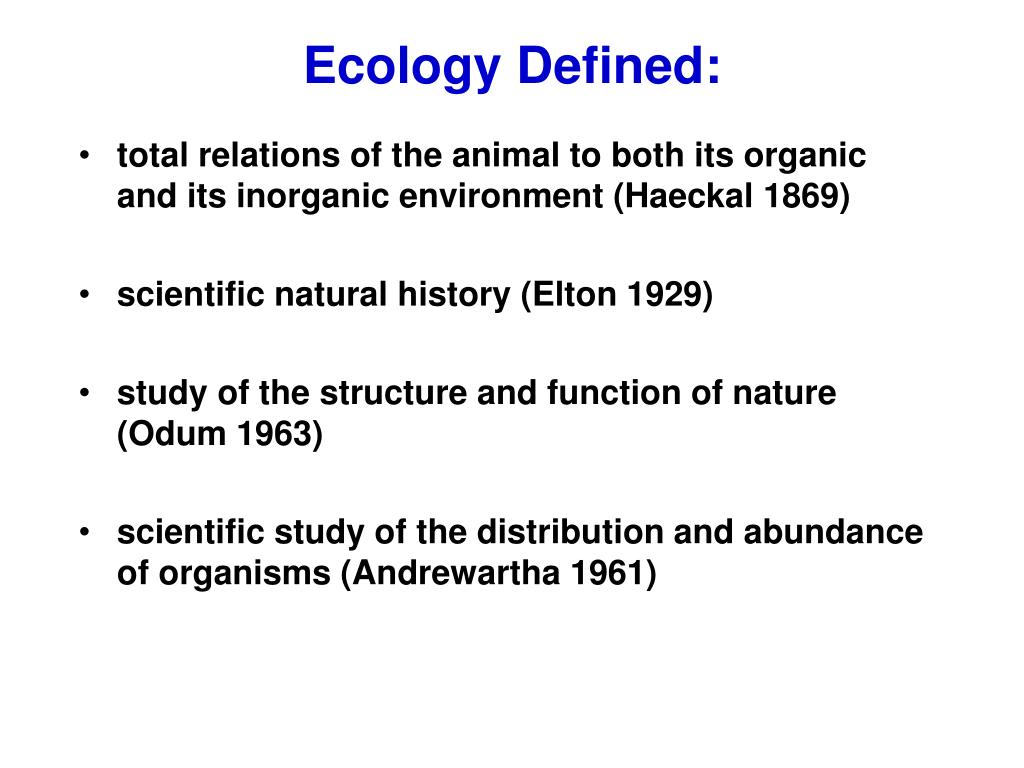 Ecology Defined:

• total relations of the animal to both its organic and its inorganic environment (Haeckal 1869)

• scientific natural history (Elton 1929)

• study of the structure and function of nature (Odum 1963)

• scientific study of the distribution and abundance of organisms (Andrewartha 1961)